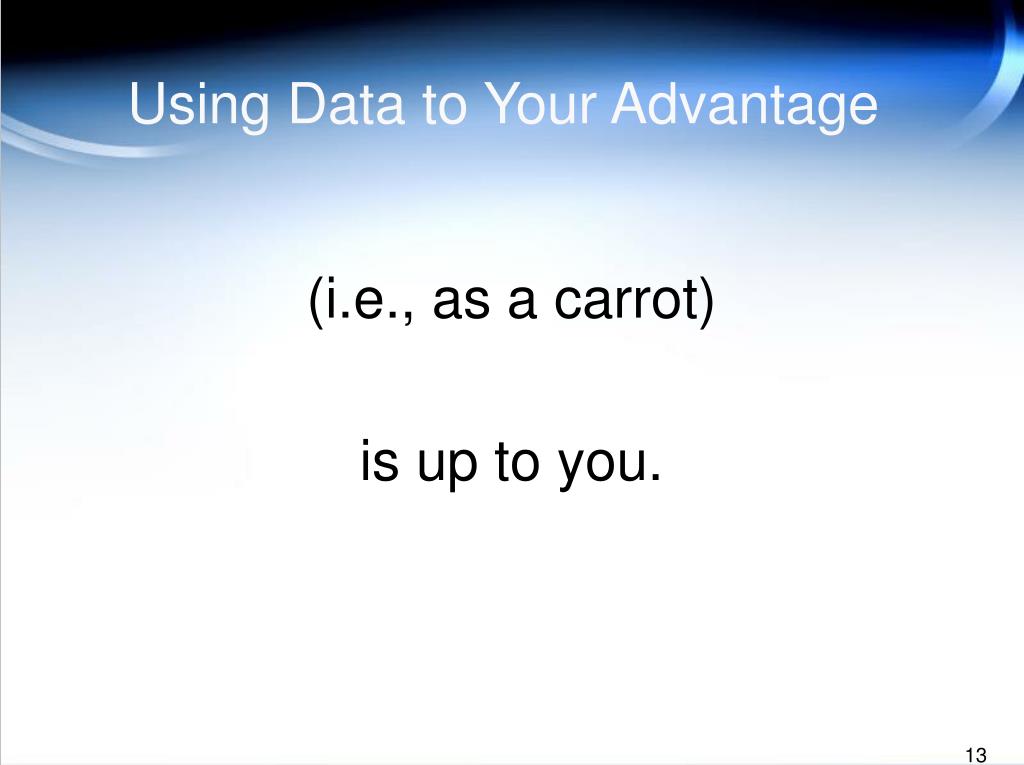 Using Data to Your Advantage

(i.e., as a carrot)

is up to you.

13